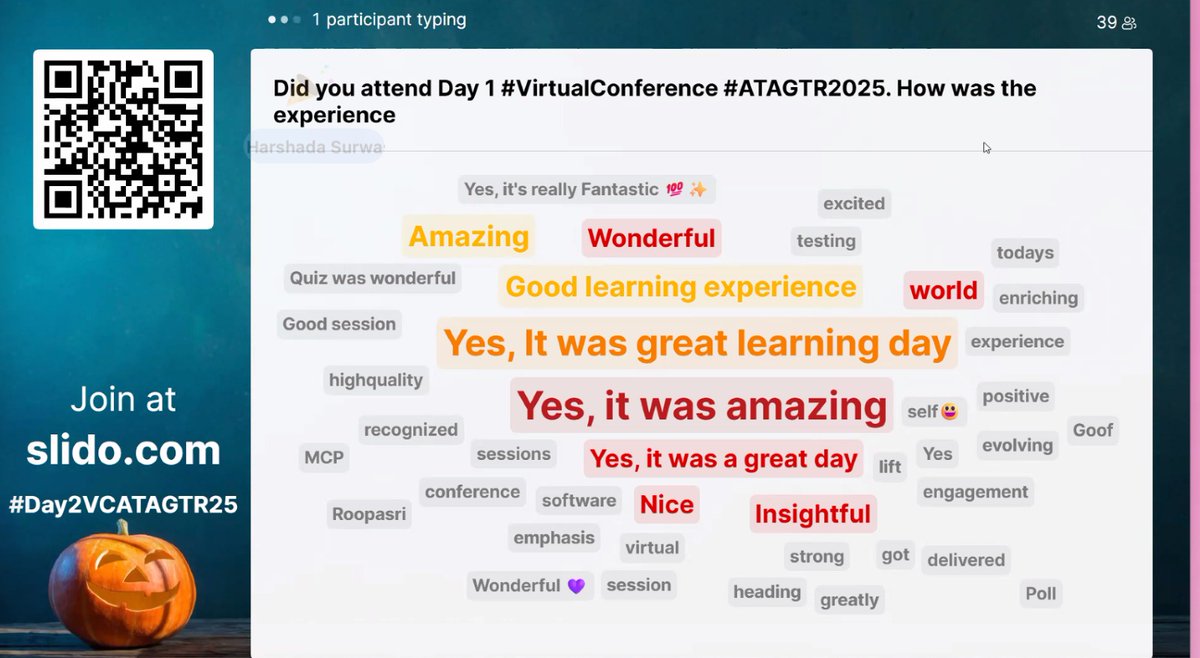 1 participant typing

39

Did you attend Day 1 #VirtualConference #ATAGTR2025. How was the experience

Harshada Surwa

Yes, it's really Fantastic 💯 ✨

excited

Amazing

Wonderful

testing

todays

Quiz was wonderful

Good learning experience

world

enriching

Good session

Yes, It was great learning day

experience

highquality

Yes, it was amazing

self😀

positive

recognized

Goof

MCP

sessions

Yes, it was a great day

lift

Yes

evolving

conference

software

Nice

engagement

Roopasri

Insightful

emphasis

virtual

strong

got

delivered

Wonderful 💜

session

heading

greatly

Poll

Join at

slido.com

#Day2VCATAGTR25